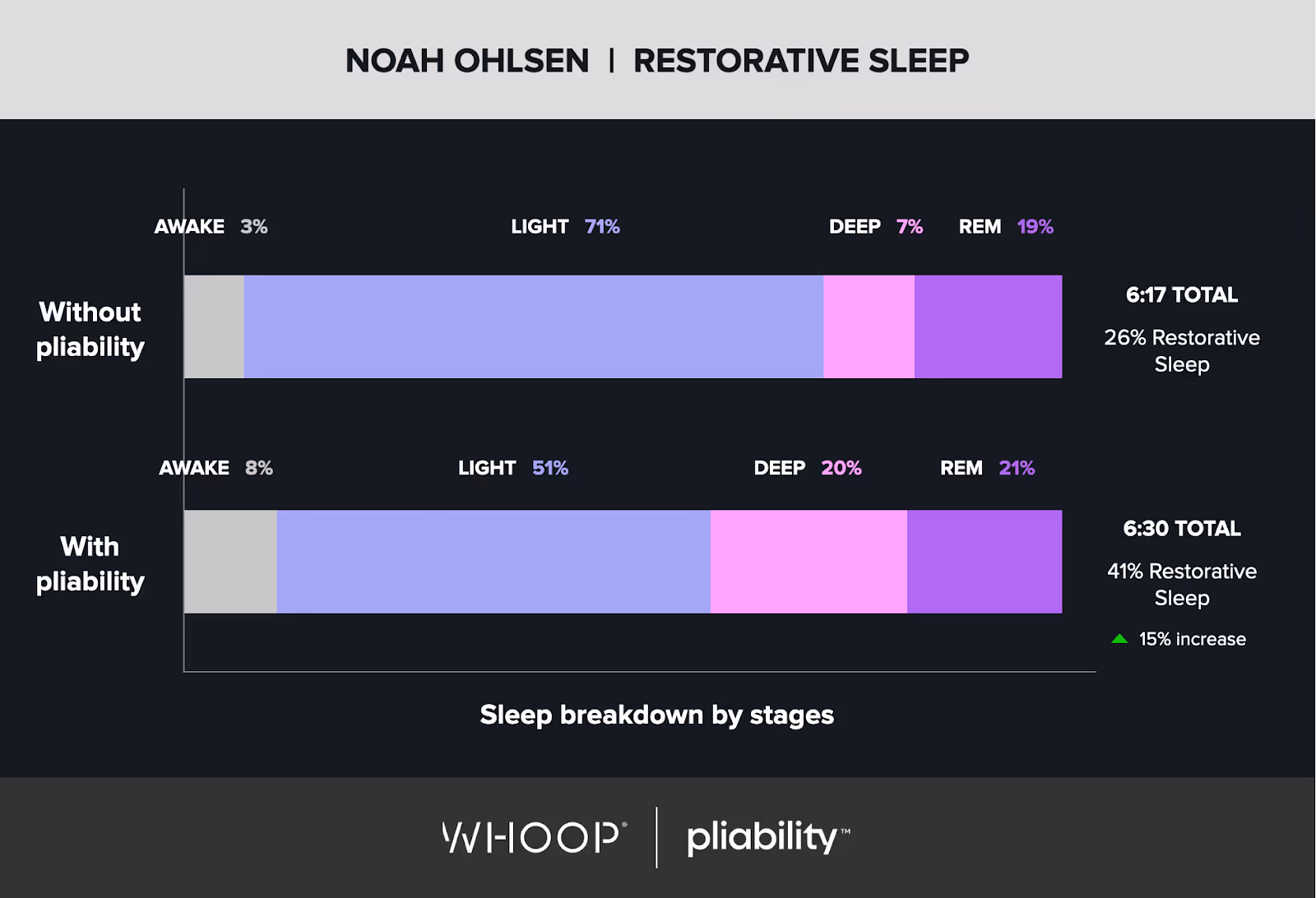 NOAH OHLSEN | RESTORATIVE SLEEP

AWAKE 3% LIGHT 71% DEEP 7% REM 19%

Without pliability

6:17 TOTAL

26% Restorative Sleep

AWAKE 8% LIGHT 51% DEEP 20% REM 21%

With pliability

6:30 TOTAL

41% Restorative Sleep

15% increase

Sleep breakdown by stages

WHOOP® | pliability™